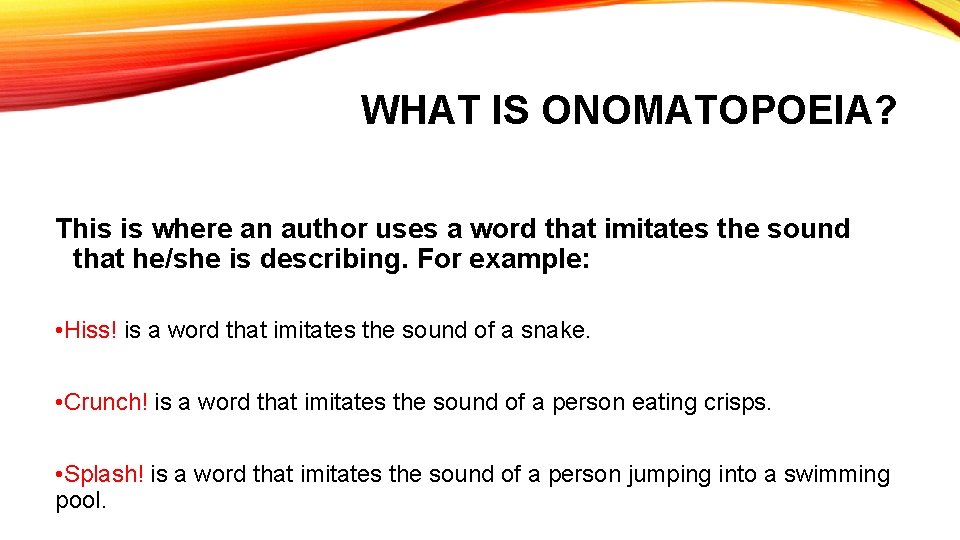 WHAT IS ONOMATOPOEIA?

This is where an author uses a word that imitates the sound that he/she is describing. For example:

•Hiss! is a word that imitates the sound of a snake.

•Crunch! is a word that imitates the sound of a person eating crisps.

•Splash! is a word that imitates the sound of a person jumping into a swimming pool.